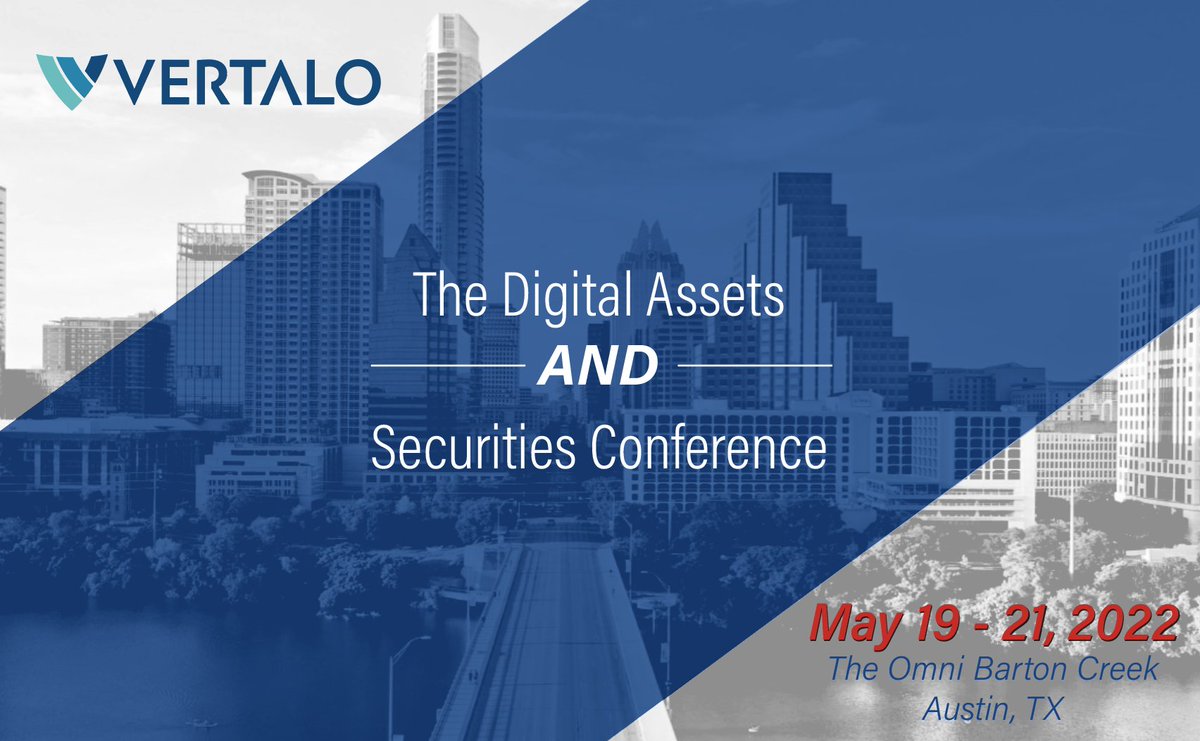 VERTALO

The Digital Assets

AND

Securities Conference

May 19 - 21, 2022
The Omni Barton Creek
Austin, TX